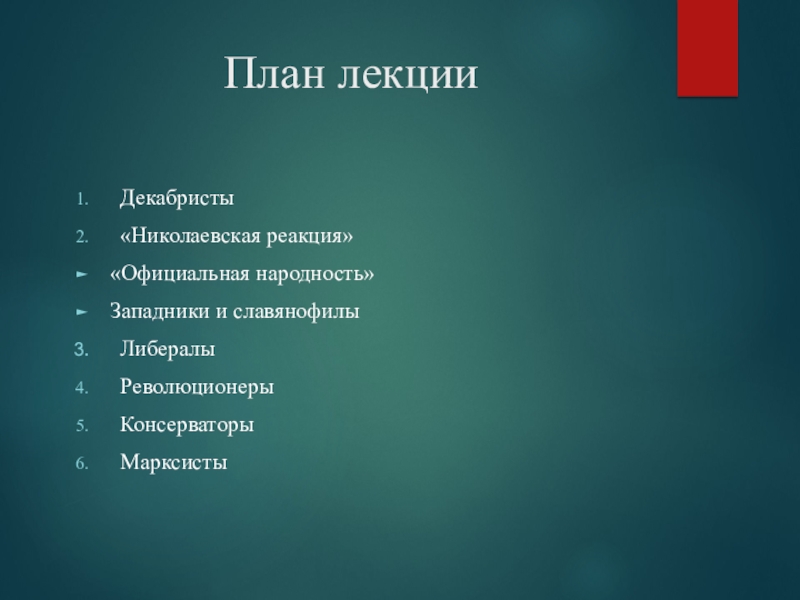 План лекции

1. Декабристы
2. «Николаевская реакция»
► «Официальная народность»
► Западники и славянофилы
3. Либералы
4. Революционеры
5. Консерваторы
6. Марксисты